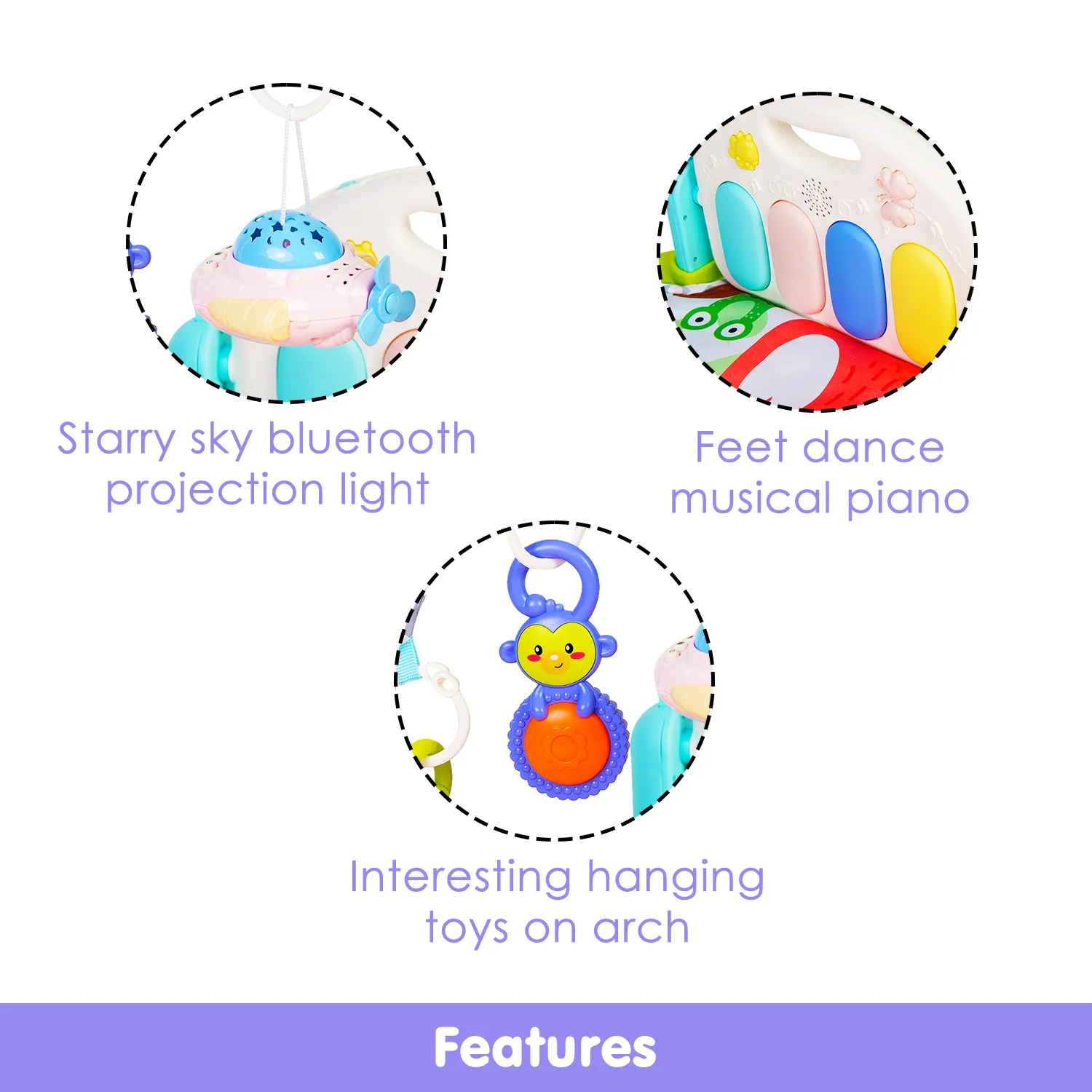 Starry sky bluetooth projection light

Feet dance musical piano

Interesting hanging toys on arch

Features